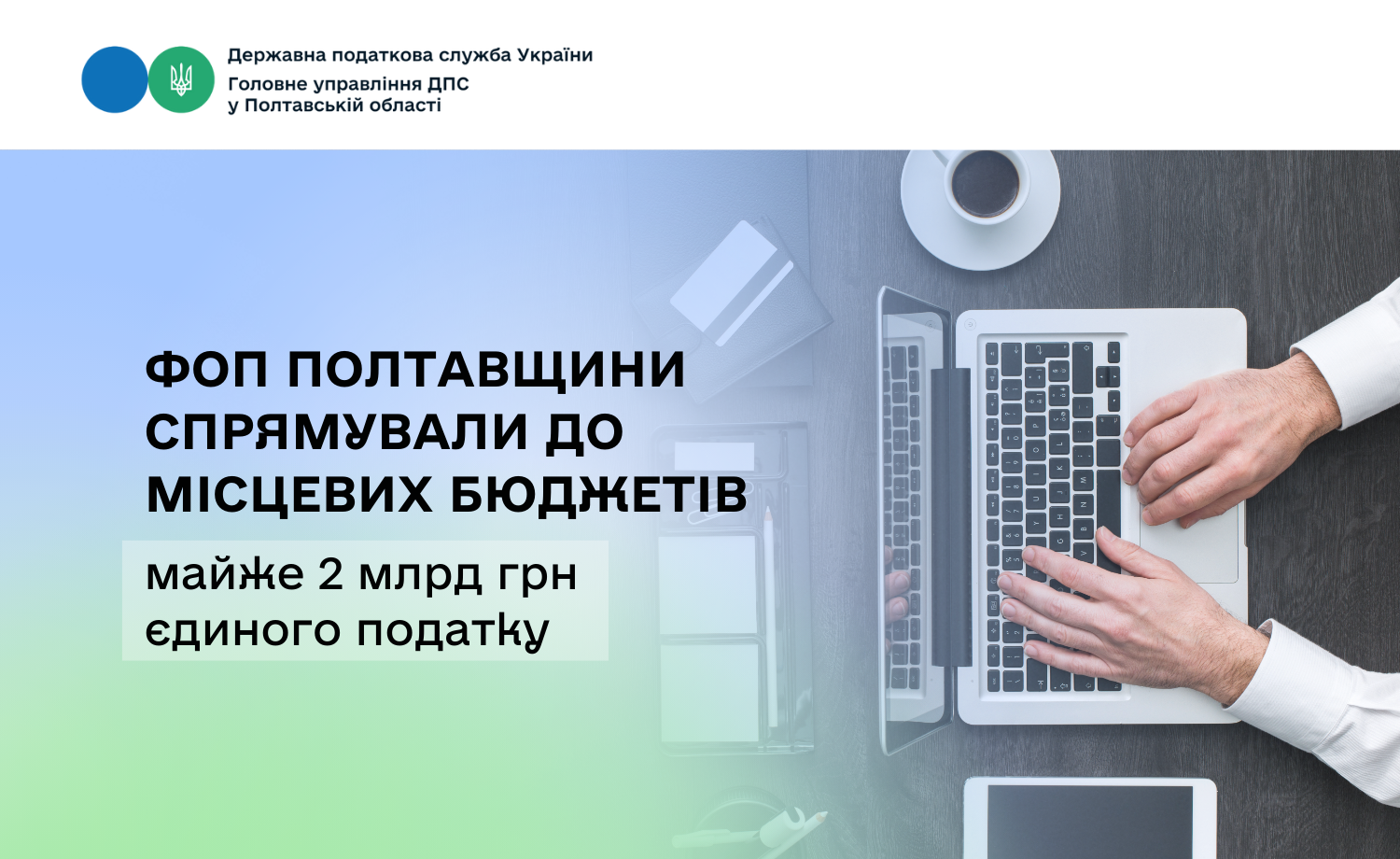 Державна податкова служба України
Головне управління ДПС у Полтавській області

ФОП ПОЛТАВЩИНИ СПРЯМУВАЛИ ДО МІСЦЕВИХ БЮДЖЕТІВ

майже 2 млрд грн єдиного податку